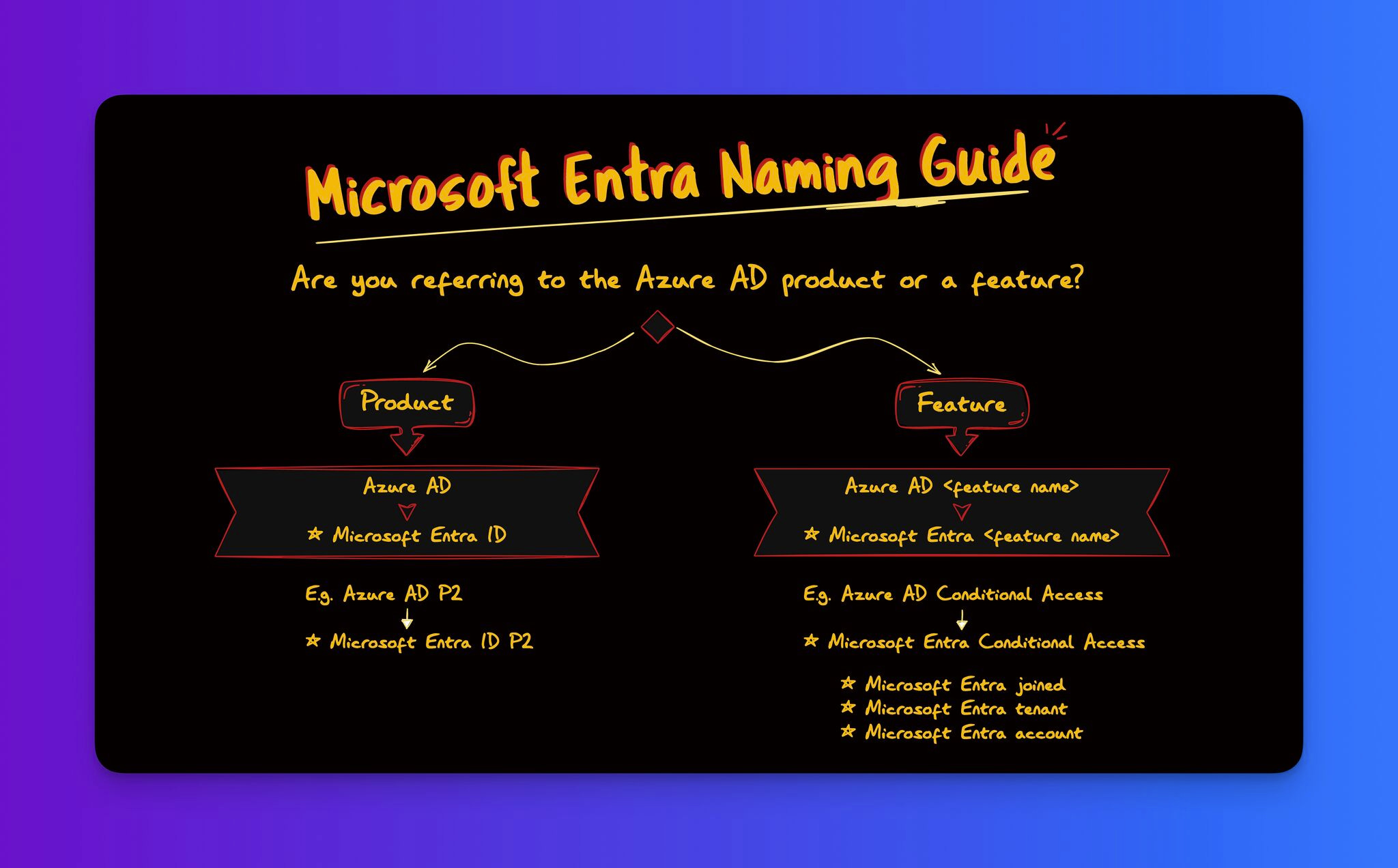 Microsoft Entra Naming Guide

Are you referring to the Azure AD product or a feature?

Product

Azure AD

☆ Microsoft Entra ID

E.g. Azure AD P2

☆ Microsoft Entra ID P2

Feature

Azure AD <feature name>

☆ Microsoft Entra <feature name>

E.g. Azure AD Conditional Access

☆ Microsoft Entra Conditional Access

☆ Microsoft Entra joined
☆ Microsoft Entra tenant
☆ Microsoft Entra account